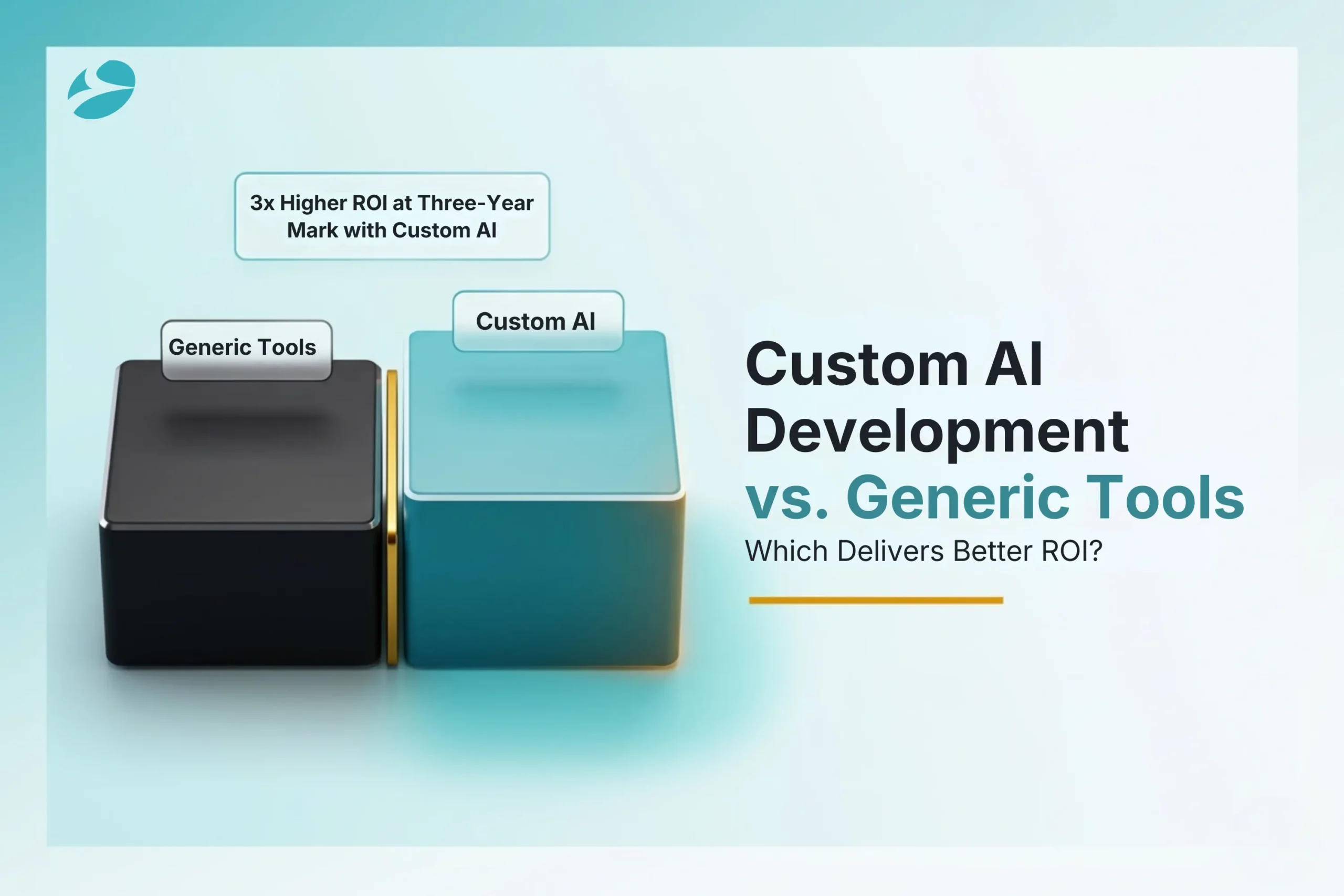 3x Higher ROI at Three-Year Mark with Custom AI

Generic Tools

Custom AI

Custom AI Development vs. Generic Tools

Which Delivers Better ROI?